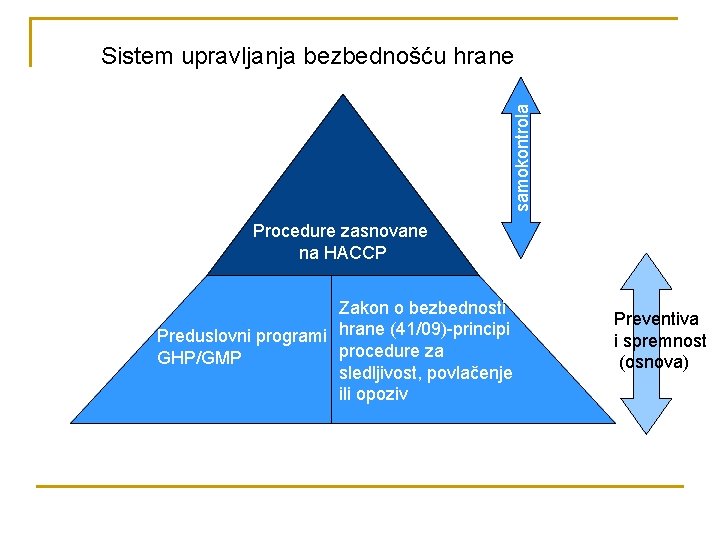 Sistem upravljanja bezbednošću hrane

samokontrola

Procedure zasnovane na HACCP

Preduslovni programi GHP/GMP

Zakon o bezbednosti hrane (41/09)-principi procedure za sledljivost, povlačenje ili opoziv

Preventiva i spremnost (osnova)